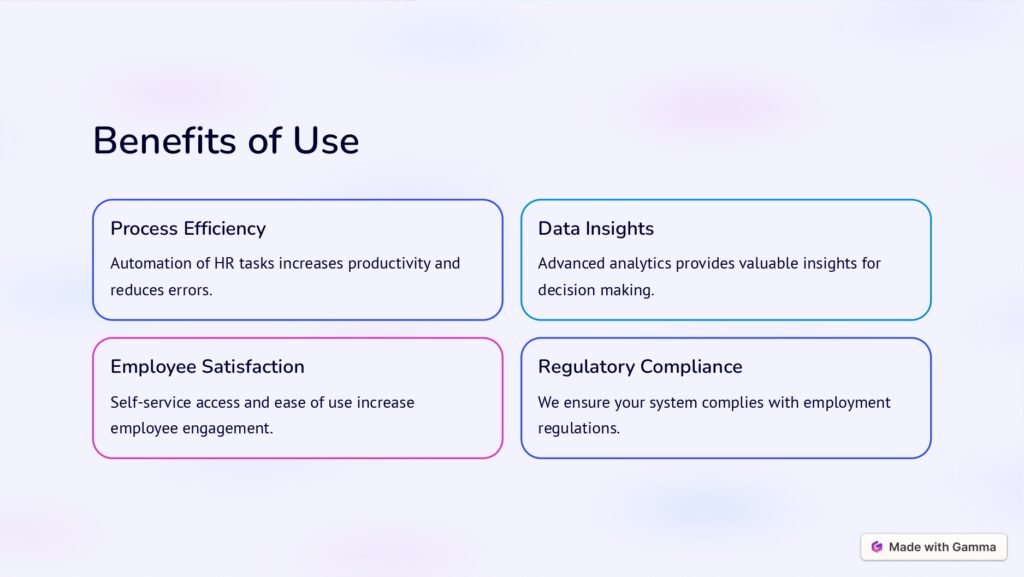 Benefits of Use

Process Efficiency

Automation of HR tasks increases productivity and reduces errors.

Data Insights

Advanced analytics provides valuable insights for decision making.

Employee Satisfaction

Self-service access and ease of use increase employee engagement.

Regulatory Compliance

We ensure your system complies with employment regulations.

Made with Gamma